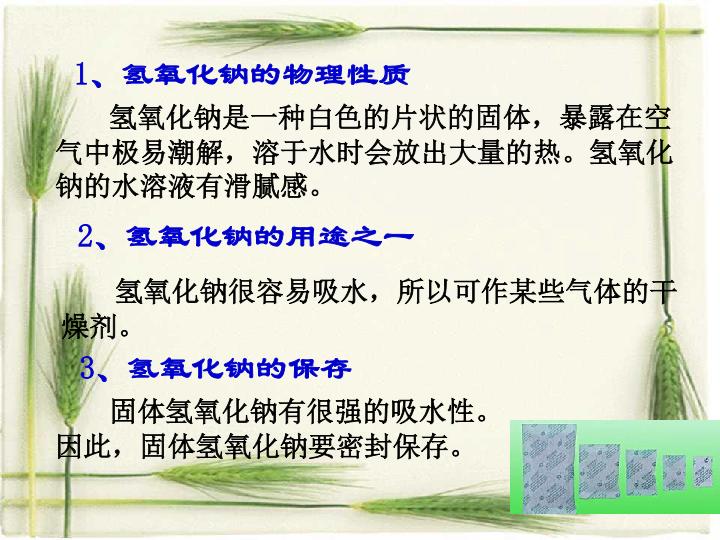 1、氢氧化钠的物理性质

氢氧化钠是一种白色的片状的固体，暴露在空气中极易潮解，溶于水时会放出大量的热。氢氧化钠的水溶液有滑腻感。

2、氢氧化钠的用途之一

氢氧化钠很容易吸水，所以可作某些气体的干燥剂。

3、氢氧化钠的保存

固体氢氧化钠有很强的吸水性。因此，固体氢氧化钠要密封保存。